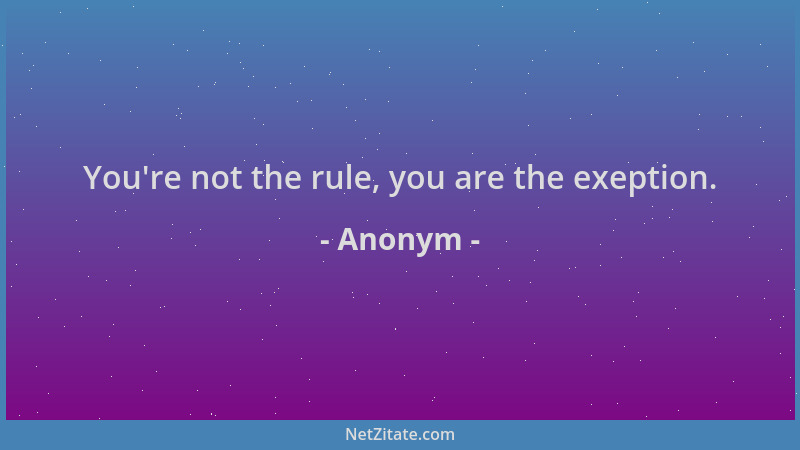 You're not the rule, you are the exeption.

- Anonym -

NetZitate.com